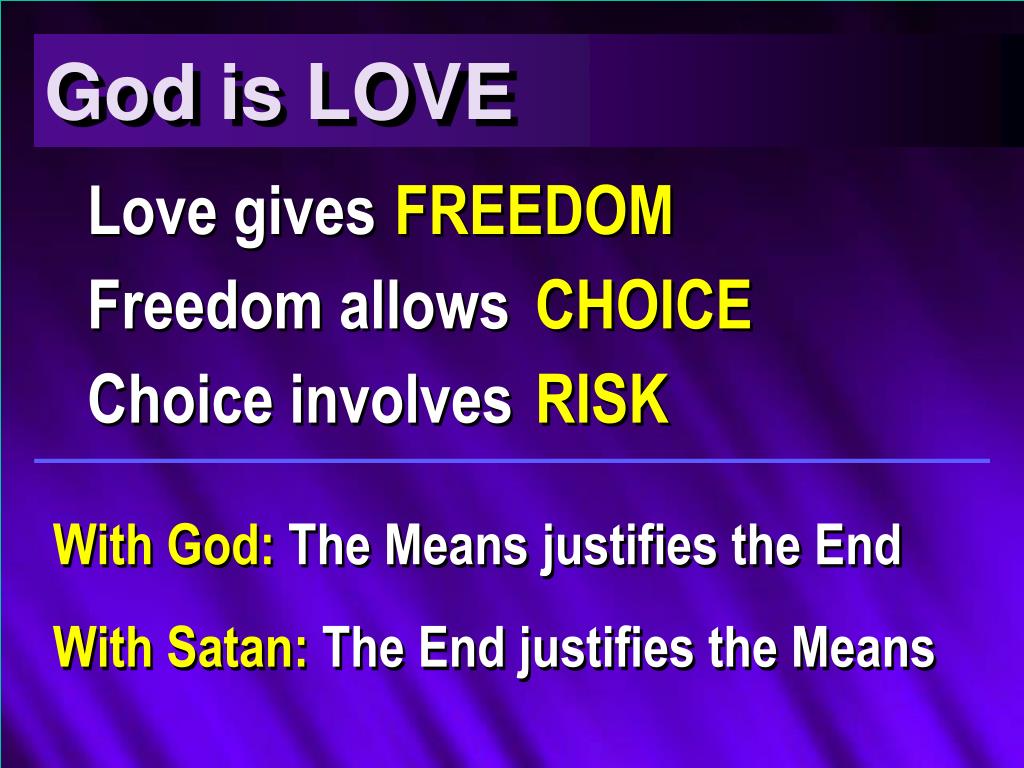 God is LOVE

Love gives FREEDOM
Freedom allows CHOICE
Choice involves RISK

With God: The Means justifies the End

With Satan: The End justifies the Means